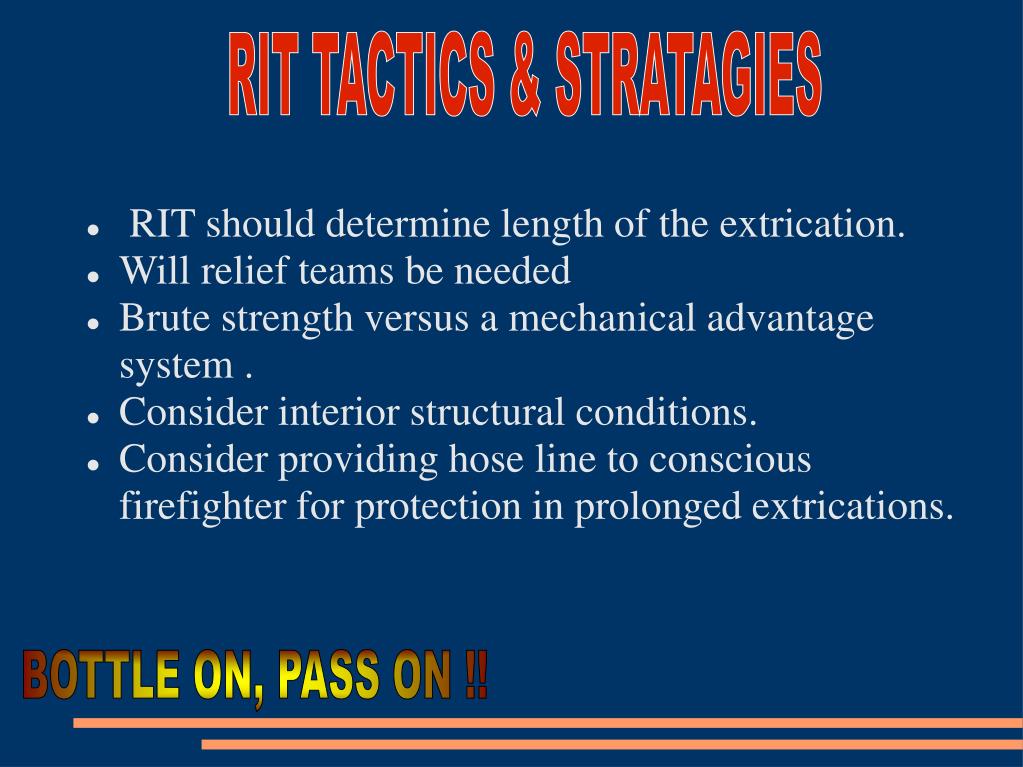 RIT TACTICS & STRATAGIES

- RIT should determine length of the extrication.
- Will relief teams be needed
- Brute strength versus a mechanical advantage system .
- Consider interior structural conditions.
- Consider providing hose line to conscious firefighter for protection in prolonged extrications.

BOTTLE ON, PASS ON !!